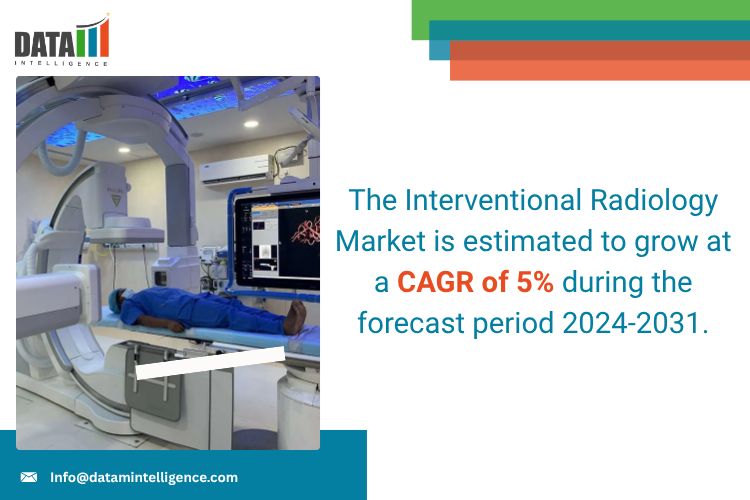 DATA
INTELLIGENCE

The Interventional Radiology Market is estimated to grow at a CAGR of 5% during the forecast period 2024-2031.

Info@datamintelligence.com